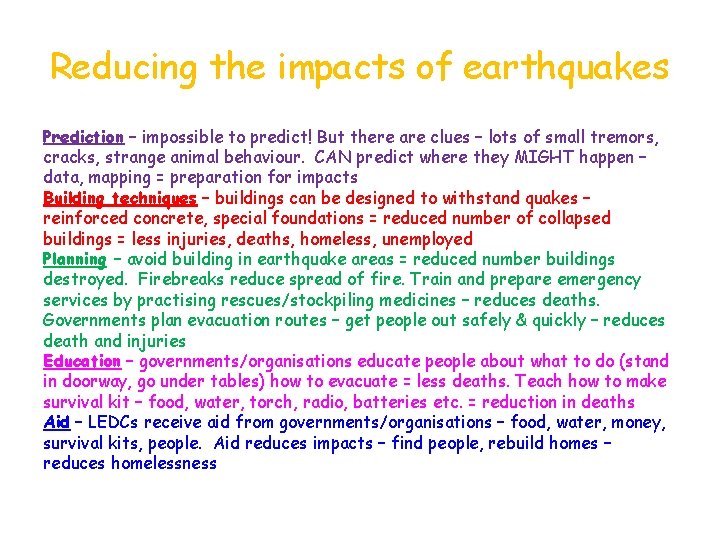 Reducing the impacts of earthquakes

Prediction – impossible to predict! But there are clues – lots of small tremors, cracks, strange animal behaviour. CAN predict where they MIGHT happen – data, mapping = preparation for impacts
Building techniques – buildings can be designed to withstand quakes – reinforced concrete, special foundations = reduced number of collapsed buildings = less injuries, deaths, homeless, unemployed
Planning – avoid building in earthquake areas = reduced number buildings destroyed. Firebreaks reduce spread of fire. Train and prepare emergency services by practising rescues/stockpiling medicines – reduces deaths. Governments plan evacuation routes – get people out safely & quickly – reduces death and injuries
Education – governments/organisations educate people about what to do (stand in doorway, go under tables) how to evacuate = less deaths. Teach how to make survival kit – food, water, torch, radio, batteries etc. = reduction in deaths
Aid – LEDCs receive aid from governments/organisations – food, water, money, survival kits, people. Aid reduces impacts – find people, rebuild homes – reduces homelessness